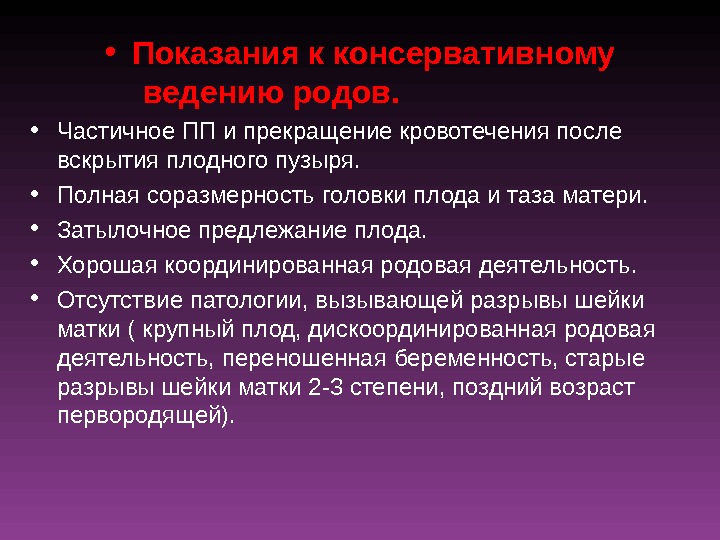 • Показания к консервативному ведению родов.

• Частичное ПП и прекращение кровотечения после вскрытия плодного пузыря.
• Полная соразмерность головки плода и таза матери.
• Затылочное предлежание плода.
• Хорошая координированная родовая деятельность.
• Отсутствие патологии, вызывающей разрывы шейки матки ( крупный плод, дискоординированная родовая деятельность, переношенная беременность, старые разрывы шейки матки 2-3 степени, поздний возраст первородящей).